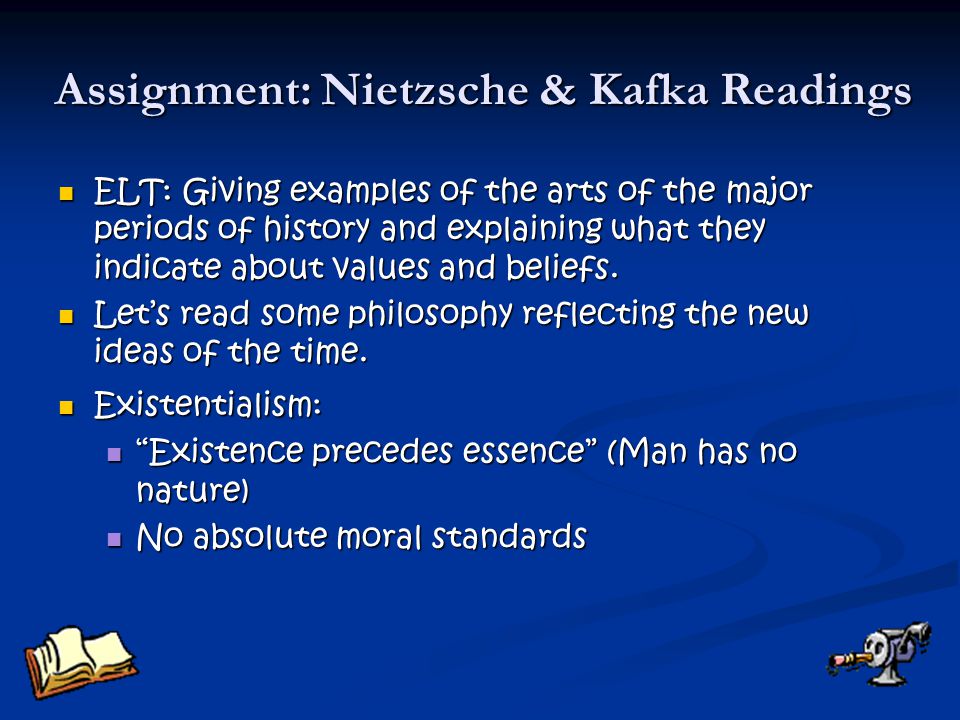 Assignment: Nietzsche & Kafka Readings

- ELT: Giving examples of the arts of the major periods of history and explaining what they indicate about values and beliefs.
- Let's read some philosophy reflecting the new ideas of the time.
- Existentialism:
  - "Existence precedes essence" (Man has no nature)
  - No absolute moral standards